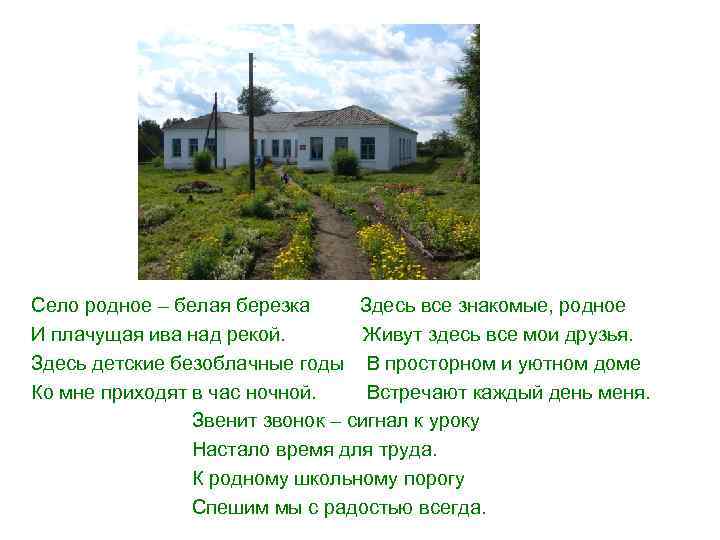 Село родное – белая березка
И плачущая ива над рекой.
Здесь детские безоблачные годы
Ко мне приходят в час ночной.

Здесь все знакомые, родное
Живут здесь все мои друзья.
В просторном и уютном доме
Встречают каждый день меня.

Звенит звонок – сигнал к уроку
Настало время для труда.
К родному школьному порогу
Спешим мы с радостью всегда.